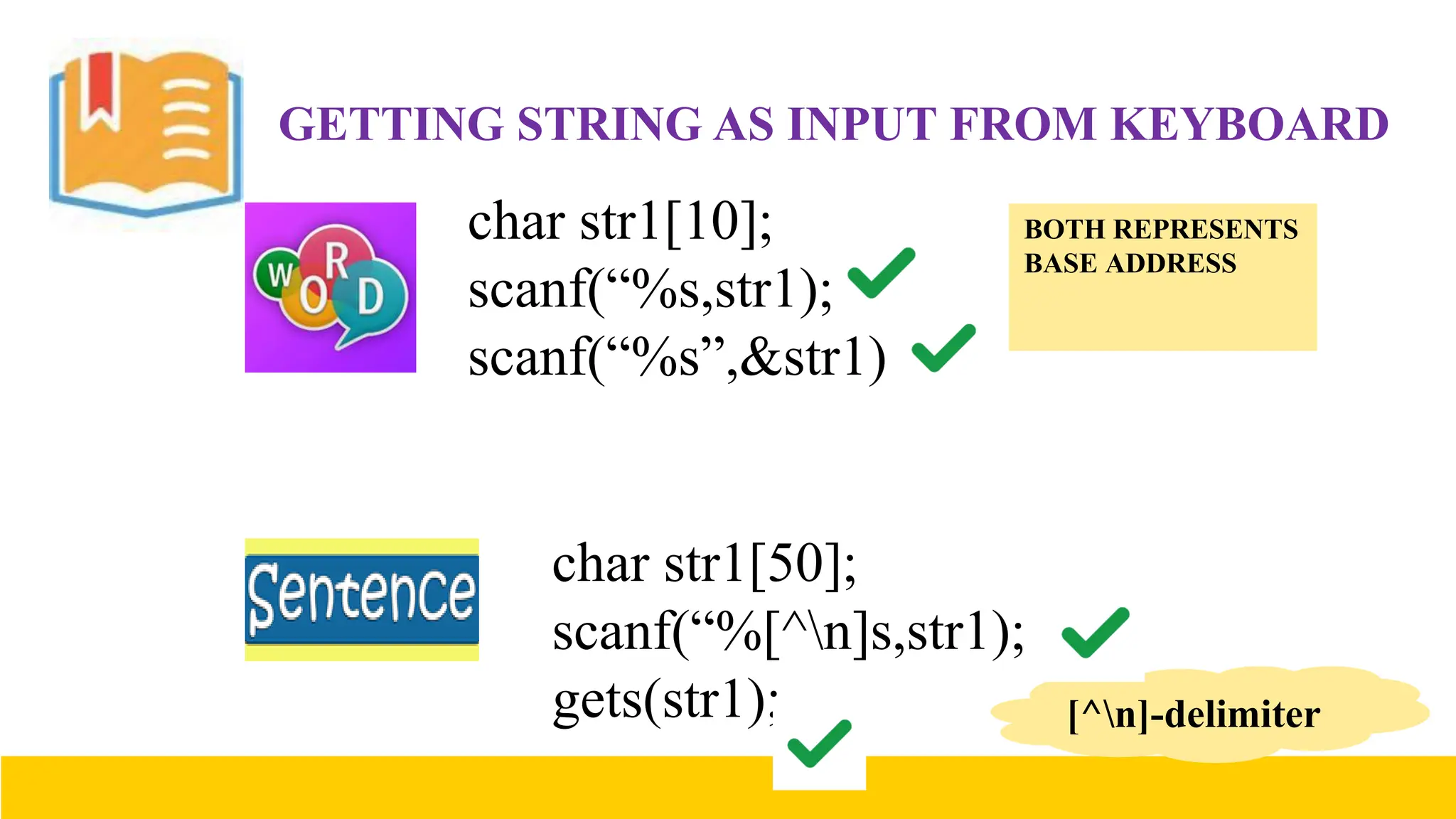 GETTING STRING AS INPUT FROM KEYBOARD

WORD

char str1[10];
scanf(“%s,str1);
scanf(“%s”,&str1)

BOTH REPRESENTS BASE ADDRESS

Sentence

char str1[50];
scanf(“%[^\n]s,str1);
gets(str1);

[^\n]-delimiter